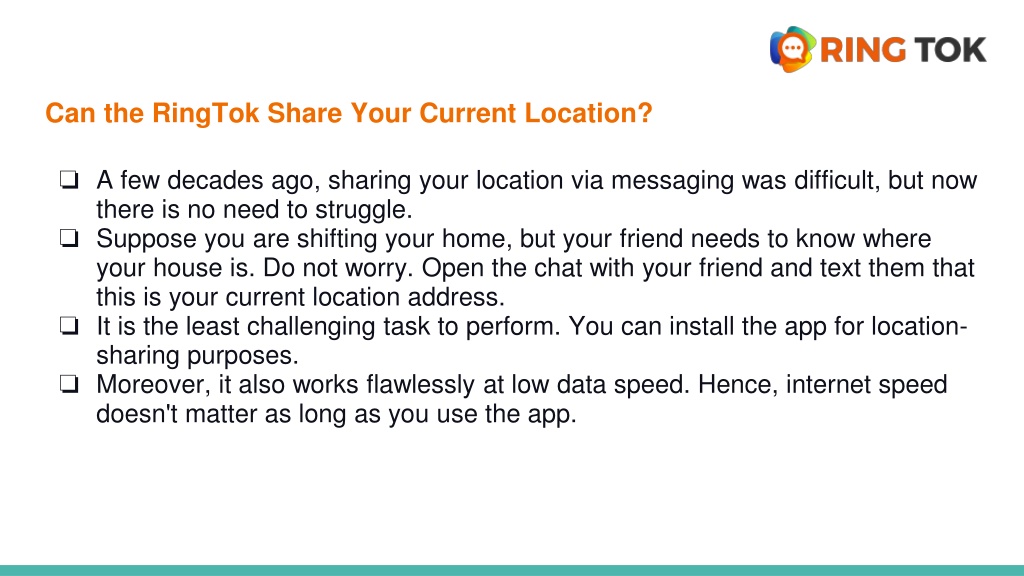 RING TOK

Can the RingTok Share Your Current Location?

❏ A few decades ago, sharing your location via messaging was difficult, but now there is no need to struggle.
❏ Suppose you are shifting your home, but your friend needs to know where your house is. Do not worry. Open the chat with your friend and text them that this is your current location address.
❏ It is the least challenging task to perform. You can install the app for location-sharing purposes.
❏ Moreover, it also works flawlessly at low data speed. Hence, internet speed doesn't matter as long as you use the app.